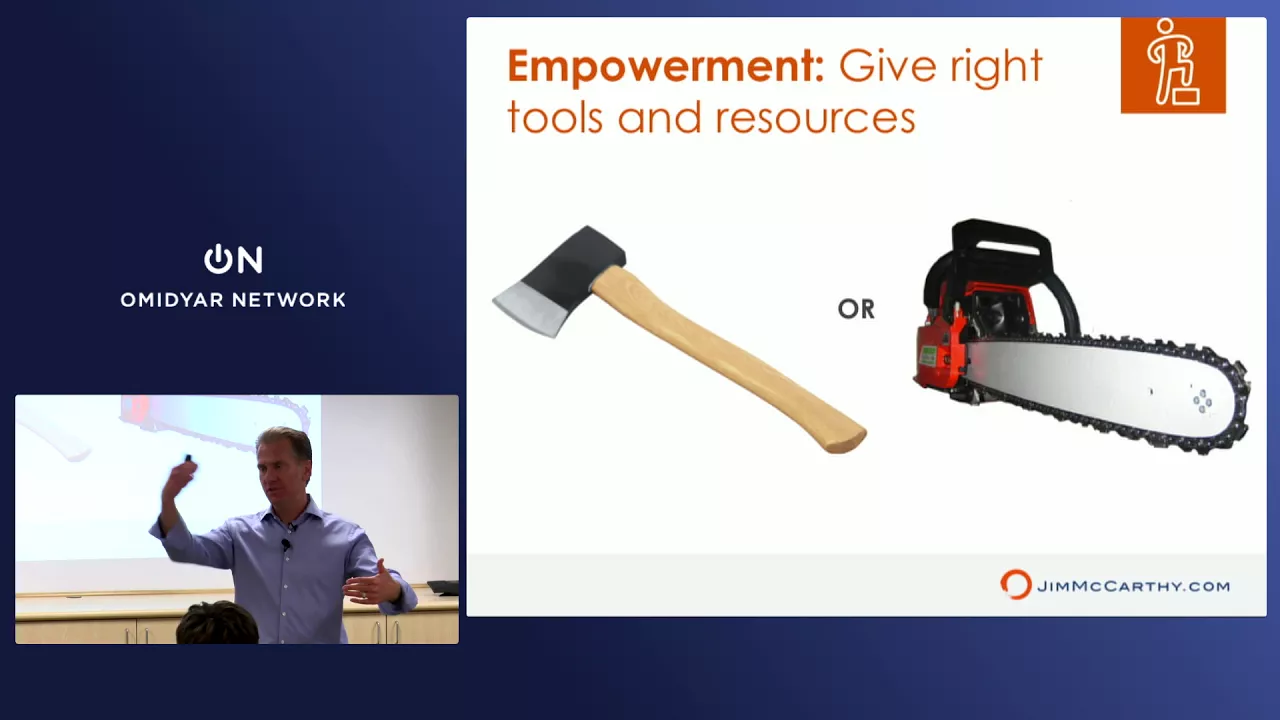 ON
OMIDYAR NETWORK

Empowerment: Give right tools and resources

OR

JIMMCCARTHY.COM